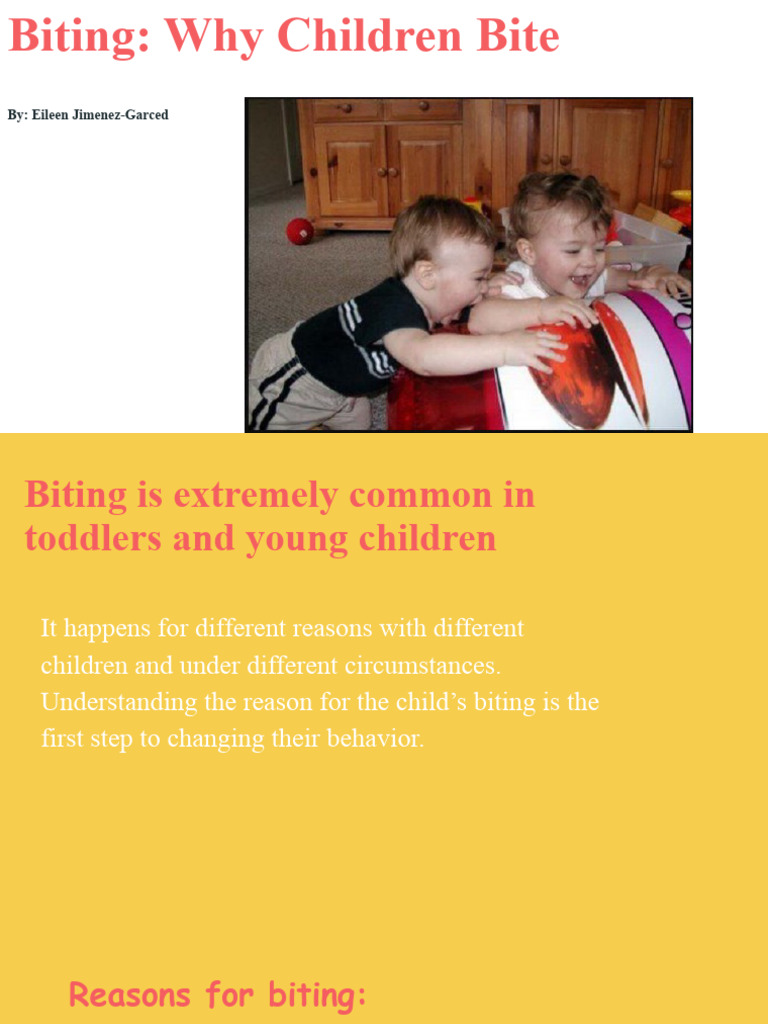 Biting: Why Children Bite

By: Eileen Jimenez-Garced

Biting is extremely common in toddlers and young children

It happens for different reasons with different children and under different circumstances. Understanding the reason for the child's biting is the first step to changing their behavior.

Reasons for biting: